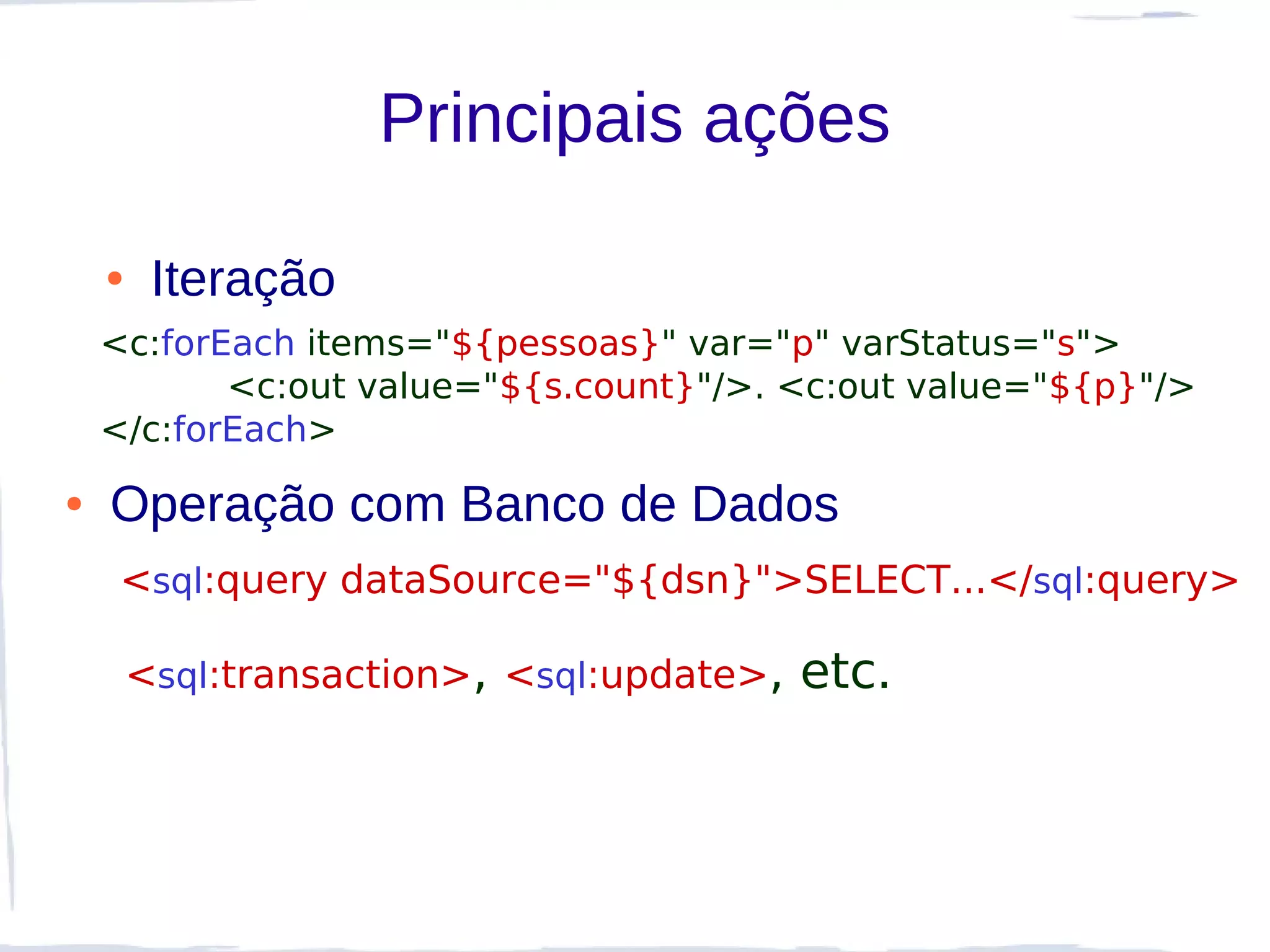 Principais ações

• Iteração

<c:forEach items="${pessoas}" var="p" varStatus="s">
<c:out value="${s.count}"/>. <c:out value="${p}"/>
</c:forEach>

• Operação com Banco de Dados

<sql:query dataSource="${dsn}">SELECT...</sql:query>

<sql:transaction>, <sql:update>, etc.